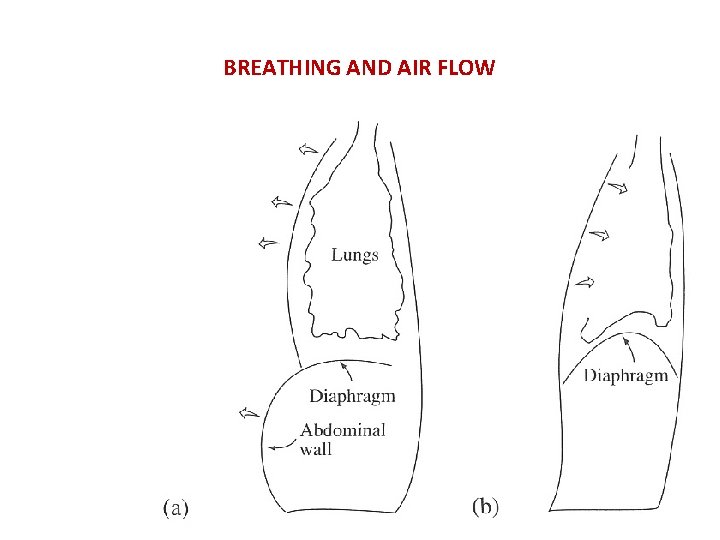 BREATHING AND AIR FLOW

Lungs

Diaphragm

Abdominal wall

(a)

Diaphragm

(b)